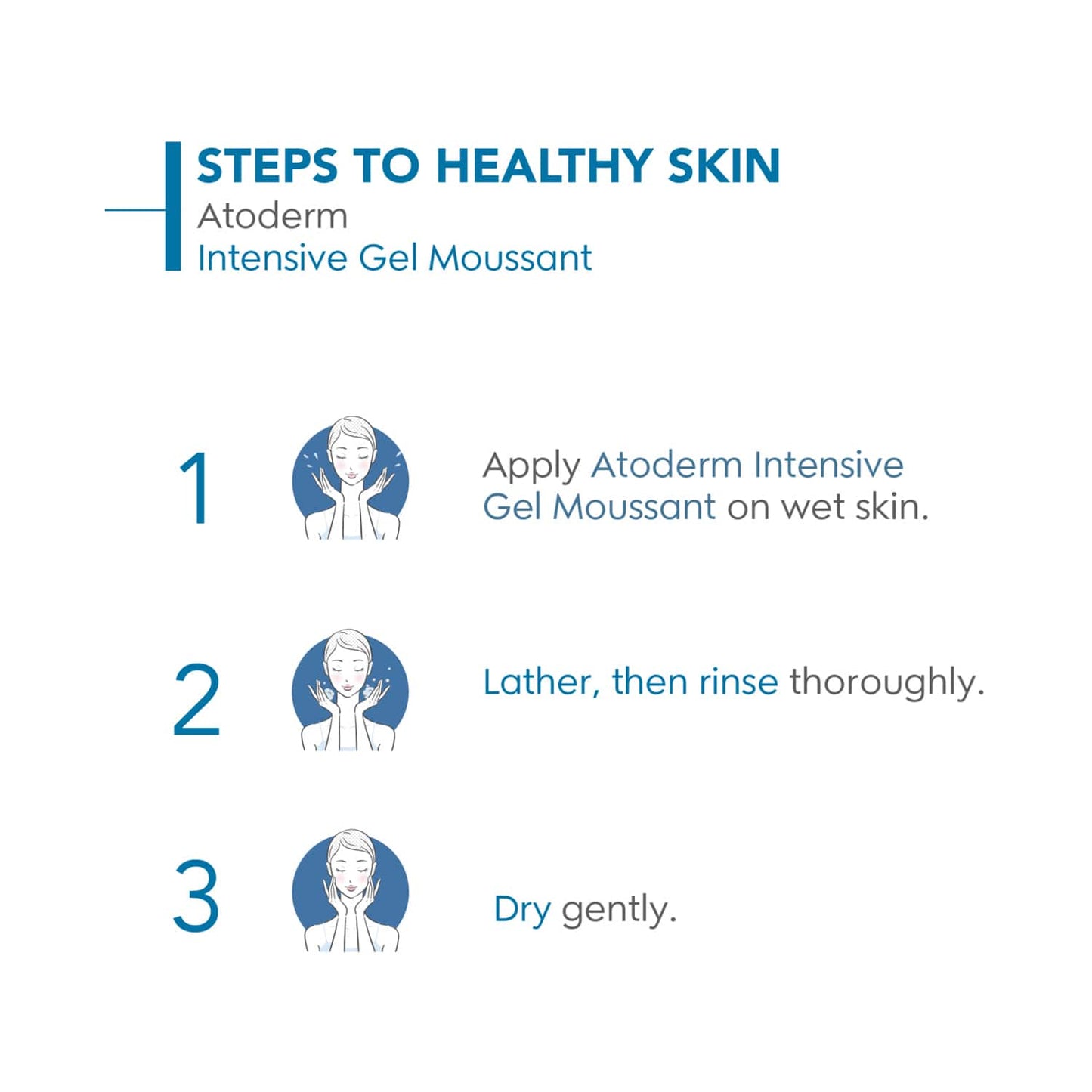 STEPS TO HEALTHY SKIN
Atoderm
Intensive Gel Moussant

1

Apply Atoderm Intensive Gel Moussant on wet skin.

2

Lather, then rinse thoroughly.

3

Dry gently.